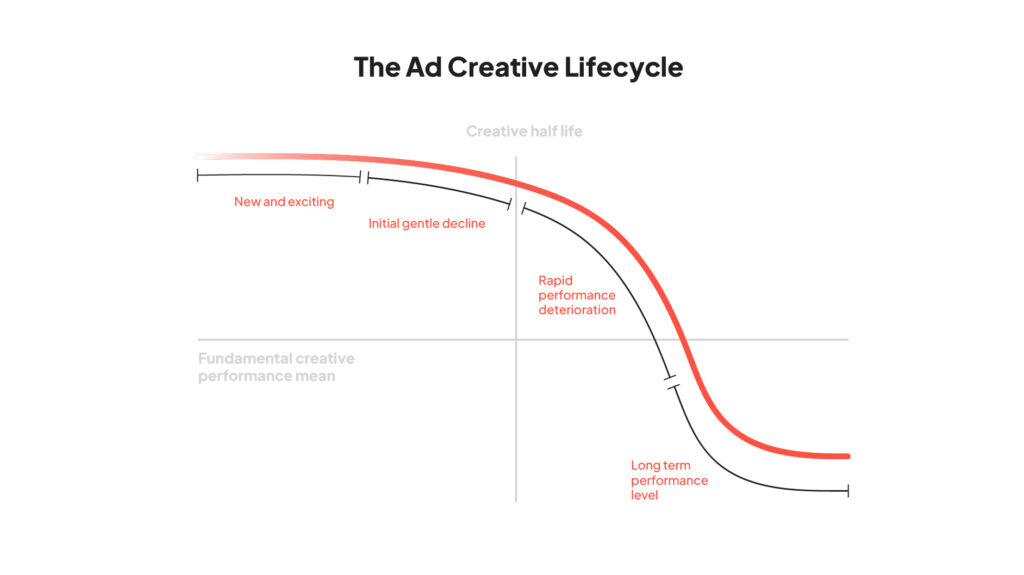 The Ad Creative Lifecycle

Creative half life

New and exciting

Initial gentle decline

Rapid performance deterioration

Fundamental creative performance mean

Long term performance level